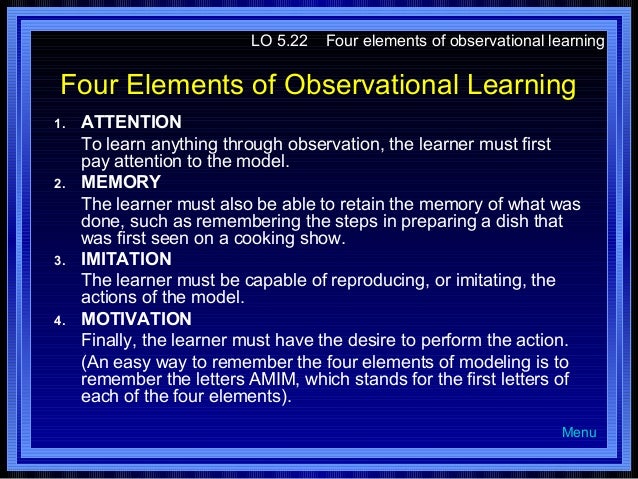 LO 5.22 Four elements of observational learning

Four Elements of Observational Learning

1. ATTENTION
To learn anything through observation, the learner must first pay attention to the model.

2. MEMORY
The learner must also be able to retain the memory of what was done, such as remembering the steps in preparing a dish that was first seen on a cooking show.

3. IMITATION
The learner must be capable of reproducing, or imitating, the actions of the model.

4. MOTIVATION
Finally, the learner must have the desire to perform the action.

(An easy way to remember the four elements of modeling is to remember the letters AMIM, which stands for the first letters of each of the four elements).

Menu